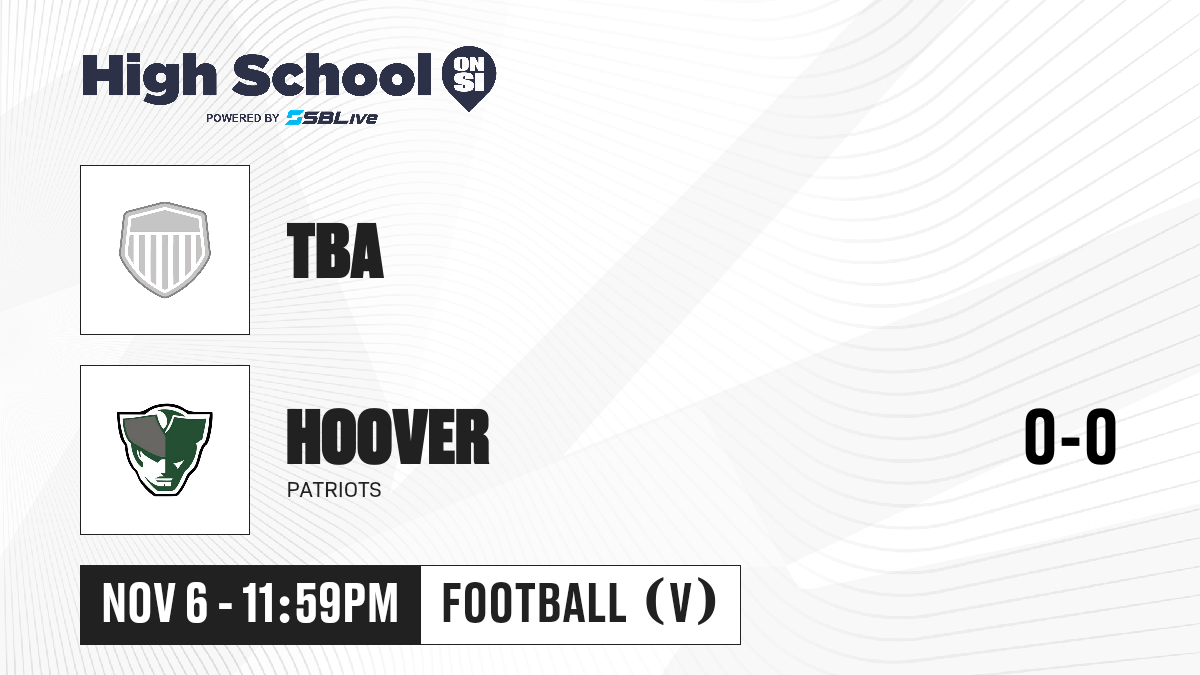 High School ON SI
POWERED BY SBLive

TBA

HOOVER
PATRIOTS

0-0

NOV 6 - 11:59PM
FOOTBALL (V)